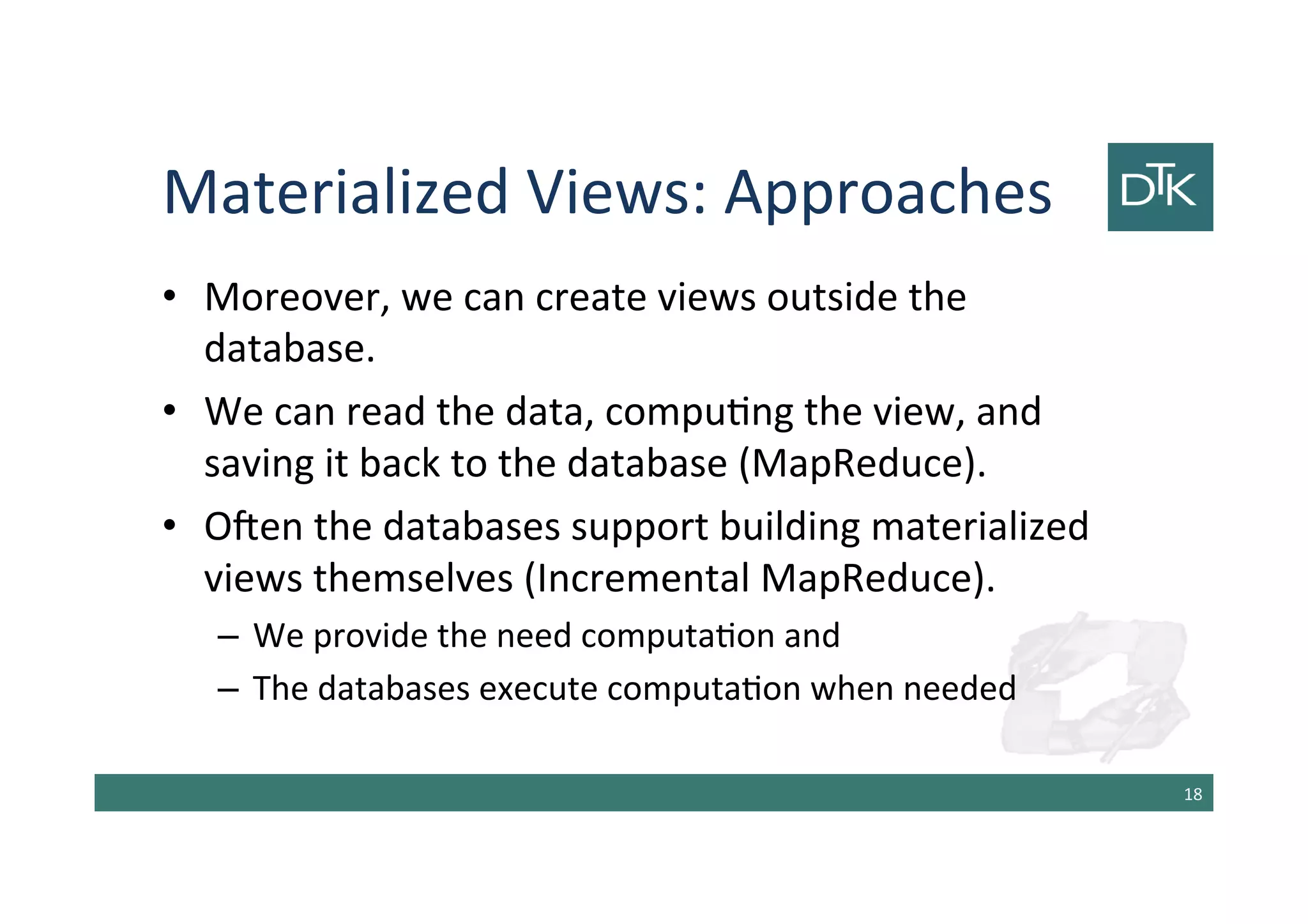 Materialized Views: Approaches

DTK

• Moreover, we can create views outside the database.

• We can read the data, computing the view, and saving it back to the database (MapReduce).

• Often the databases support building materialized views themselves (Incremental MapReduce).

– We provide the need computation and

– The databases execute computation when needed

18